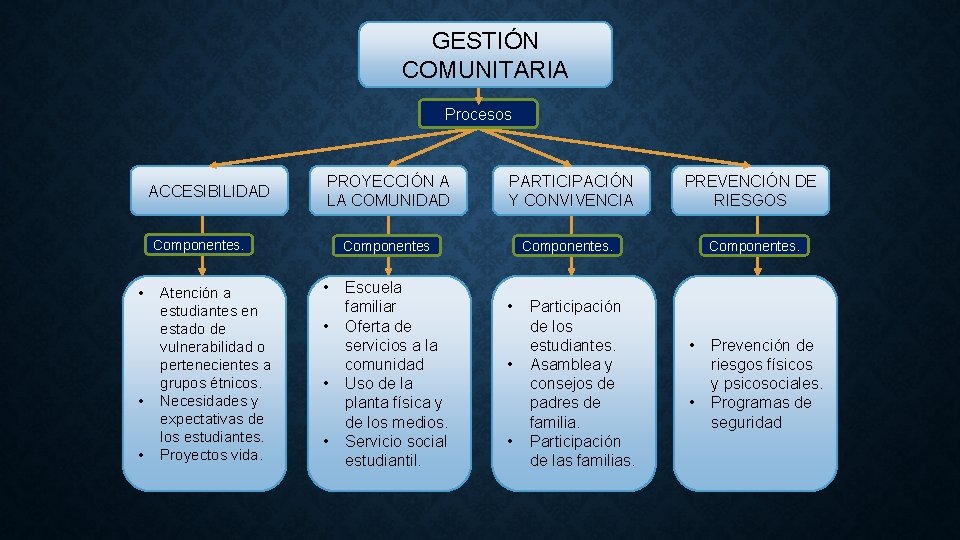 GESTIÓN COMUNITARIA

Procesos

ACCESIBILIDAD

Componentes.

• Atención a estudiantes en estado de vulnerabilidad o pertenecientes a grupos étnicos.
• Necesidades y expectativas de los estudiantes.
• Proyectos vida.

PROYECCIÓN A LA COMUNIDAD

Componentes

• Escuela familiar
• Oferta de servicios a la comunidad
• Uso de la planta física y de los medios.
• Servicio social estudiantil.

PARTICIPACIÓN Y CONVIVENCIA

Componentes.

• Participación de los estudiantes.
• Asamblea y consejos de padres de familia.
• Participación de las familias.

PREVENCIÓN DE RIESGOS

Componentes.

• Prevención de riesgos físicos y psicosociales.
• Programas de seguridad